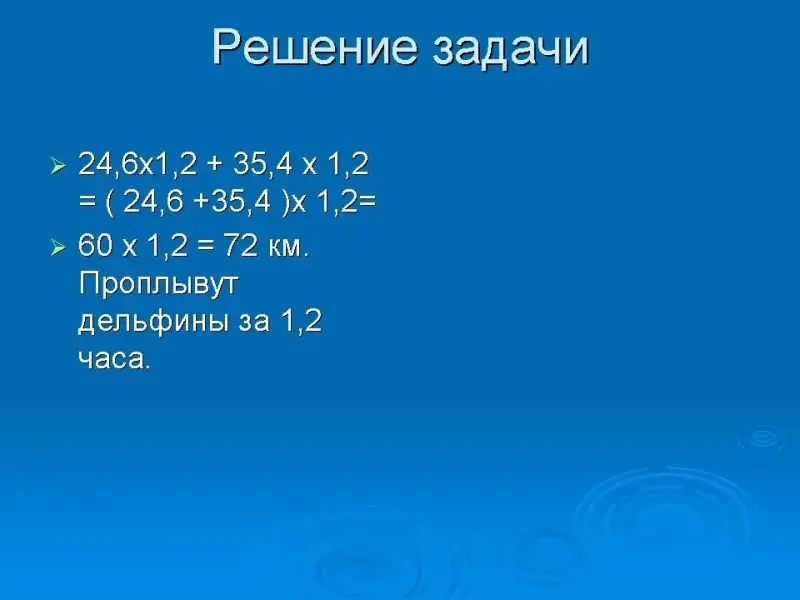 Решение задачи

➢ 24,6х1,2 + 35,4 х 1,2 = ( 24,6 +35,4 )х 1,2=

➢ 60 х 1,2 = 72 км. Проплывут дельфины за 1,2 часа.